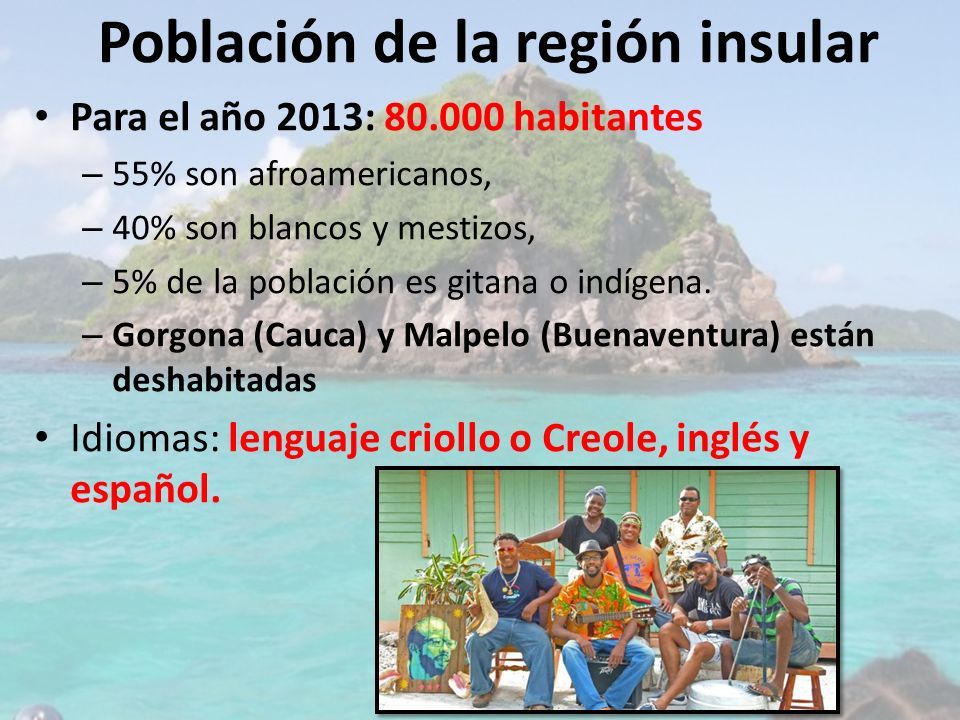 Población de la región insular

• Para el año 2013: 80.000 habitantes
  – 55% son afroamericanos,
  – 40% son blancos y mestizos,
  – 5% de la población es gitana o indígena.
  – Gorgona (Cauca) y Malpelo (Buenaventura) están deshabitadas

• Idiomas: lenguaje criollo o Creole, inglés y español.